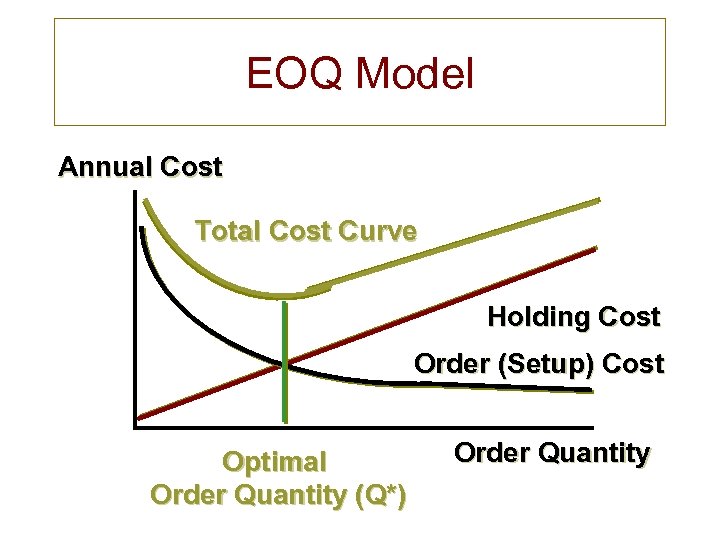 EOQ Model

Annual Cost

Total Cost Curve

Holding Cost

Order (Setup) Cost

Order Quantity

Optimal
Order Quantity (Q*)